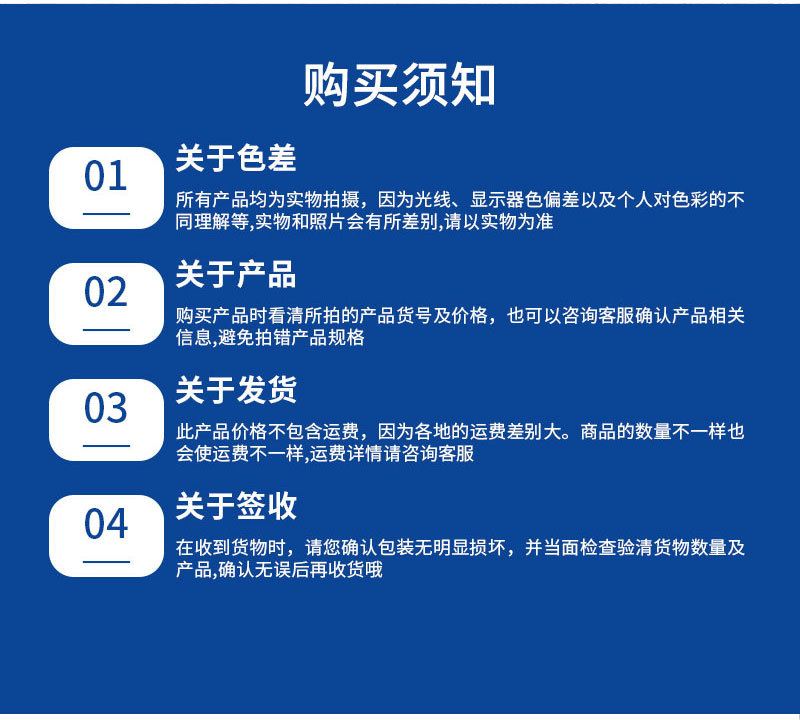 购买须知

01

关于色差

所有产品均为实物拍摄，因为光线、显示器色偏差以及个人对色彩的不同理解等,实物和照片会有所差别,请以实物为准

02

关于产品

购买产品时看清所拍的产品货号及价格，也可以咨询客服确认产品相关信息,避免拍错产品规格

03

关于发货

此产品价格不包含运费，因为各地的运费差别大。商品的数量不一样也会使运费不一样,运费详情请咨询客服

04

关于签收

在收到货物时，请您确认包装无明显损坏，并当面检查验清货物数量及产品,确认无误后再收货哦